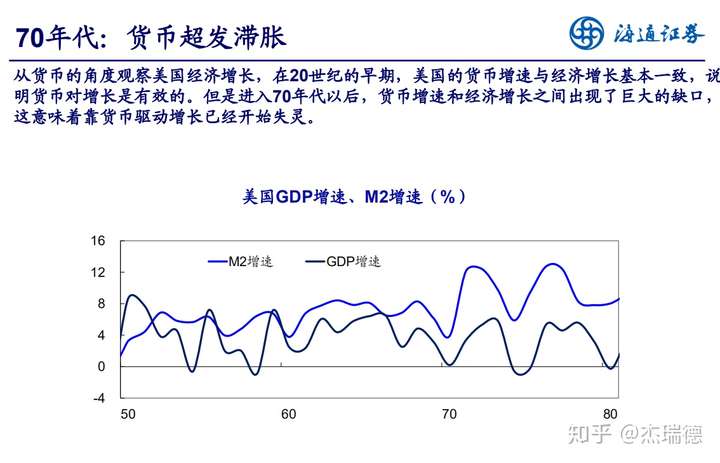 70年代：货币超发滞胀

海通证券

从货币的角度观察美国经济增长，在20世纪的早期，美国的货币增速与经济增长基本一致，说明货币对增长是有效的。但是进入70年代以后，货币增速和经济增长之间出现了巨大的缺口，这意味着靠货币驱动增长已经开始失灵。

美国GDP增速、M2增速（%）

M2增速
GDP增速

16
12
8
4
0
-4

50
60
70
80

知乎 @杰瑞德